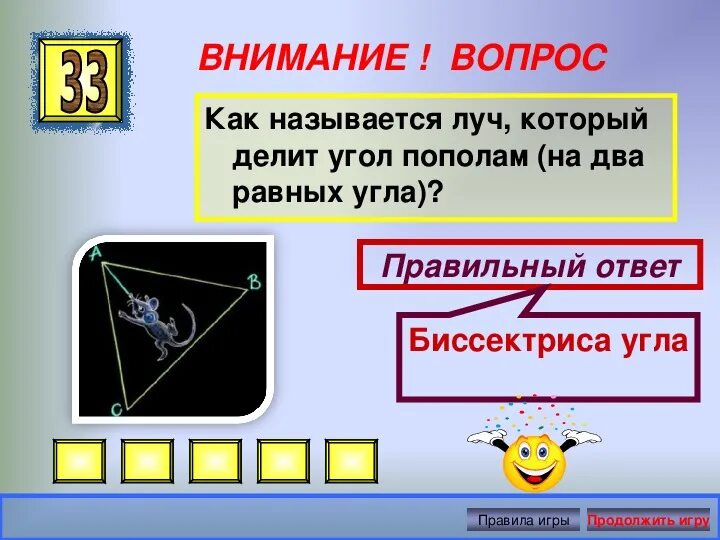 33

ВНИМАНИЕ ! ВОПРОС

Как называется луч, который делит угол пополам (на два равных угла)?

A
B
C

Правильный ответ

Биссектриса угла

Правила игры
Продолжить игру